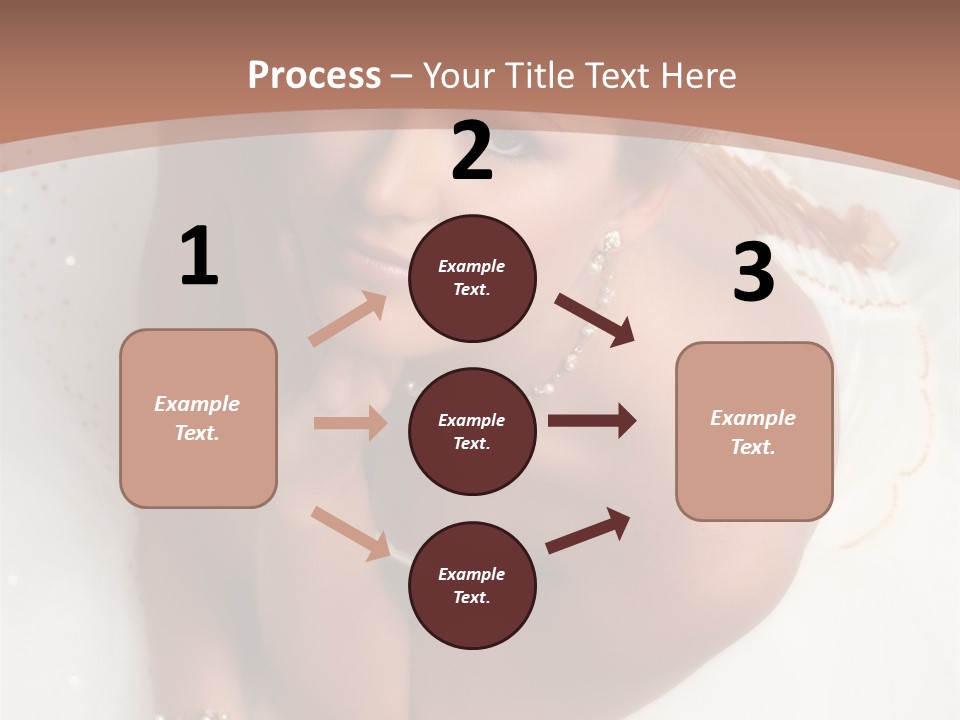 Process – Your Title Text Here

1

Example Text.

2

Example Text.

Example Text.

Example Text.

3

Example Text.